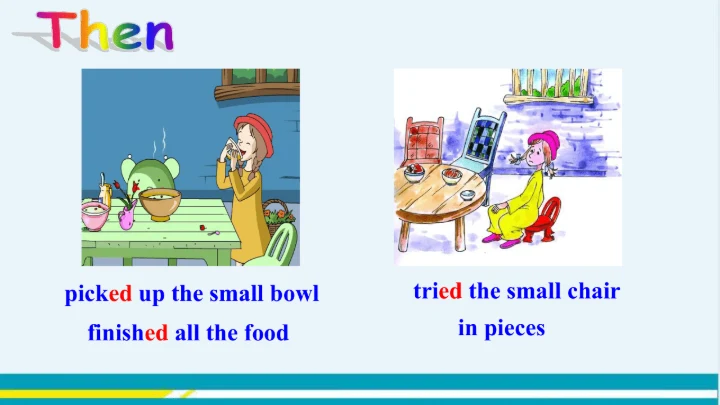 Then

picked up the small bowl
finished all the food

tried the small chair
in pieces